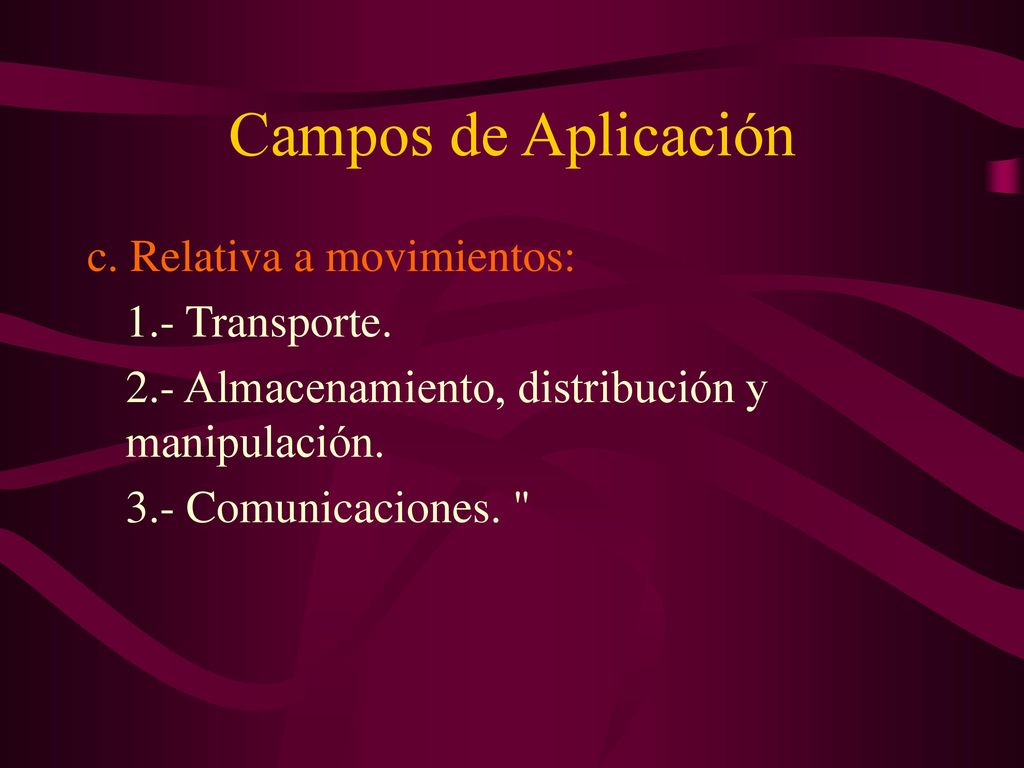 Campos de Aplicación

c. Relativa a movimientos:

1.- Transporte.

2.- Almacenamiento, distribución y manipulación.

3.- Comunicaciones. "